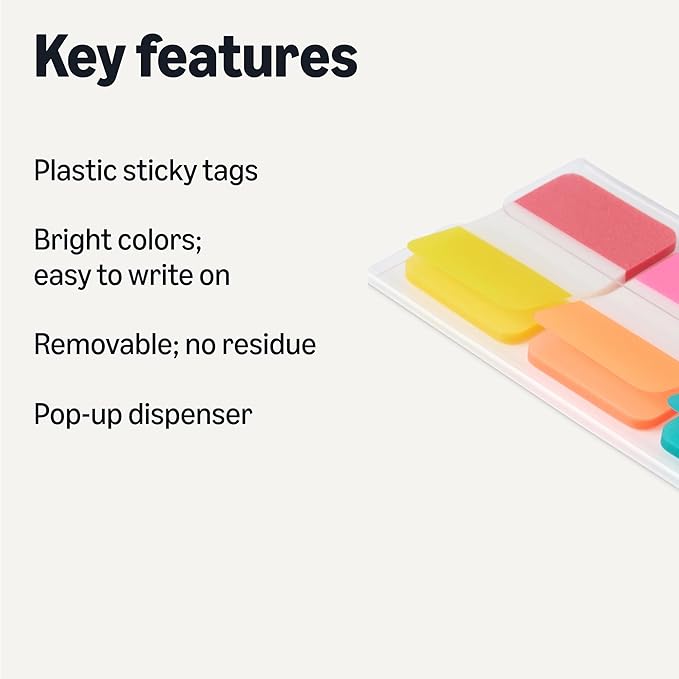 Key features

Plastic sticky tags

Bright colors;
easy to write on

Removable; no residue

Pop-up dispenser